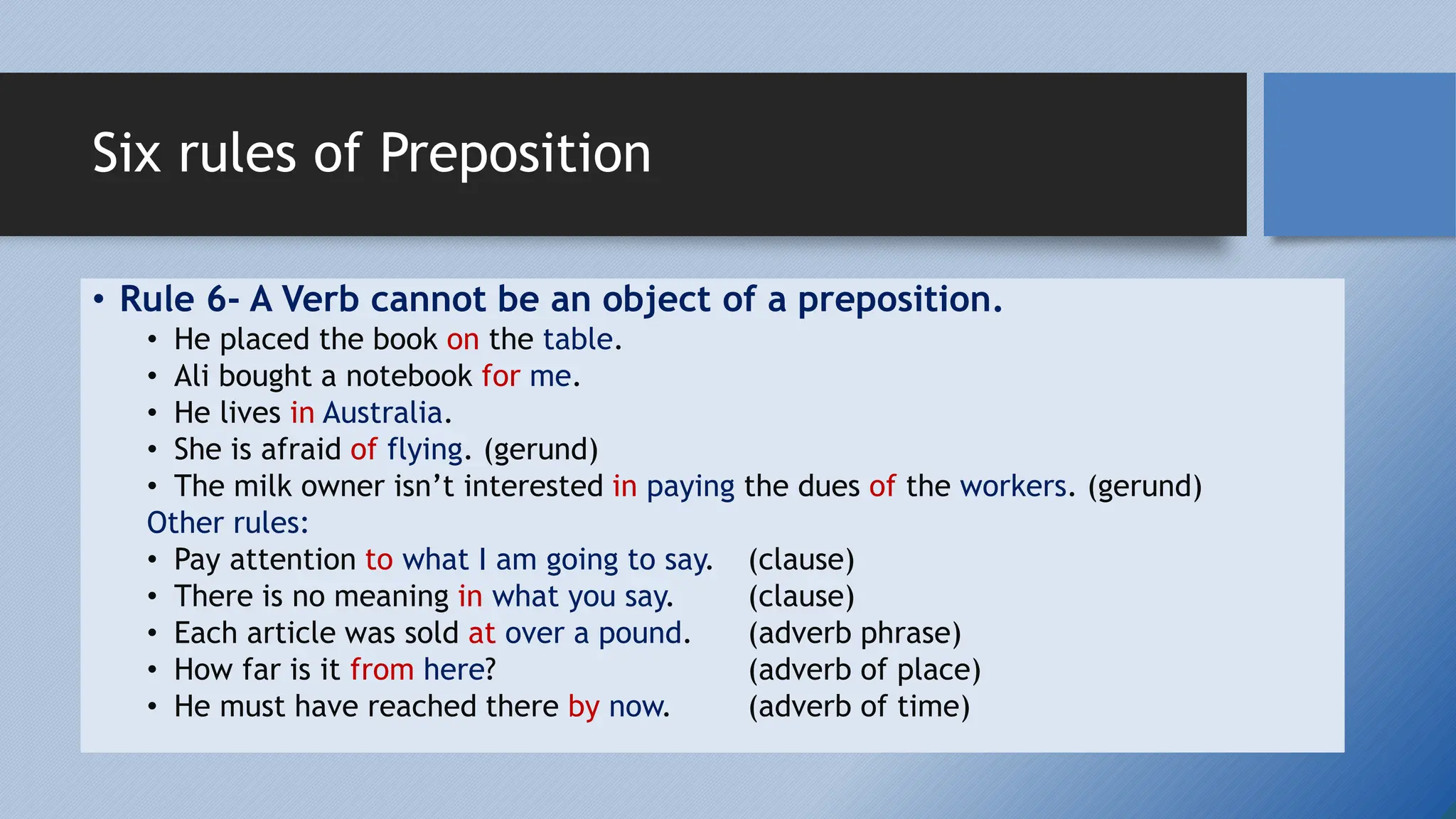 Six rules of Preposition

• Rule 6- A Verb cannot be an object of a preposition.
• He placed the book on the table.
• Ali bought a notebook for me.
• He lives in Australia.
• She is afraid of flying. (gerund)
• The milk owner isn't interested in paying the dues of the workers. (gerund)
Other rules:
• Pay attention to what I am going to say. (clause)
• There is no meaning in what you say. (clause)
• Each article was sold at over a pound. (adverb phrase)
• How far is it from here? (adverb of place)
• He must have reached there by now. (adverb of time)